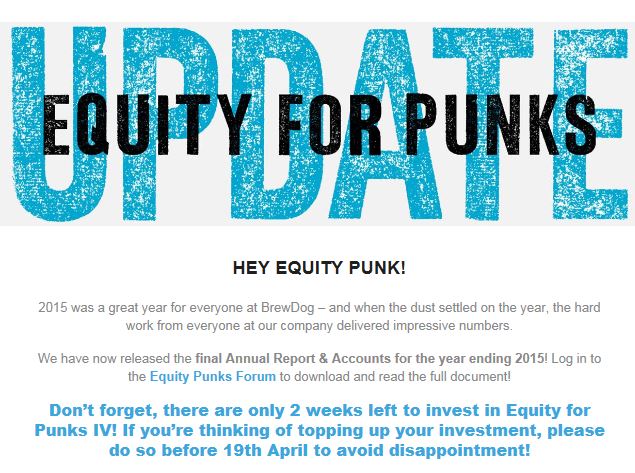 UPDATE

EQUITY FOR PUNKS

HEY EQUITY PUNK!

2015 was a great year for everyone at BrewDog – and when the dust settled on the year, the hard work from everyone at our company delivered impressive numbers.

We have now released the final Annual Report & Accounts for the year ending 2015! Log in to the Equity Punks Forum to download and read the full document!

Don't forget, there are only 2 weeks left to invest in Equity for Punks IV! If you're thinking of topping up your investment, please do so before 19th April to avoid disappointment!